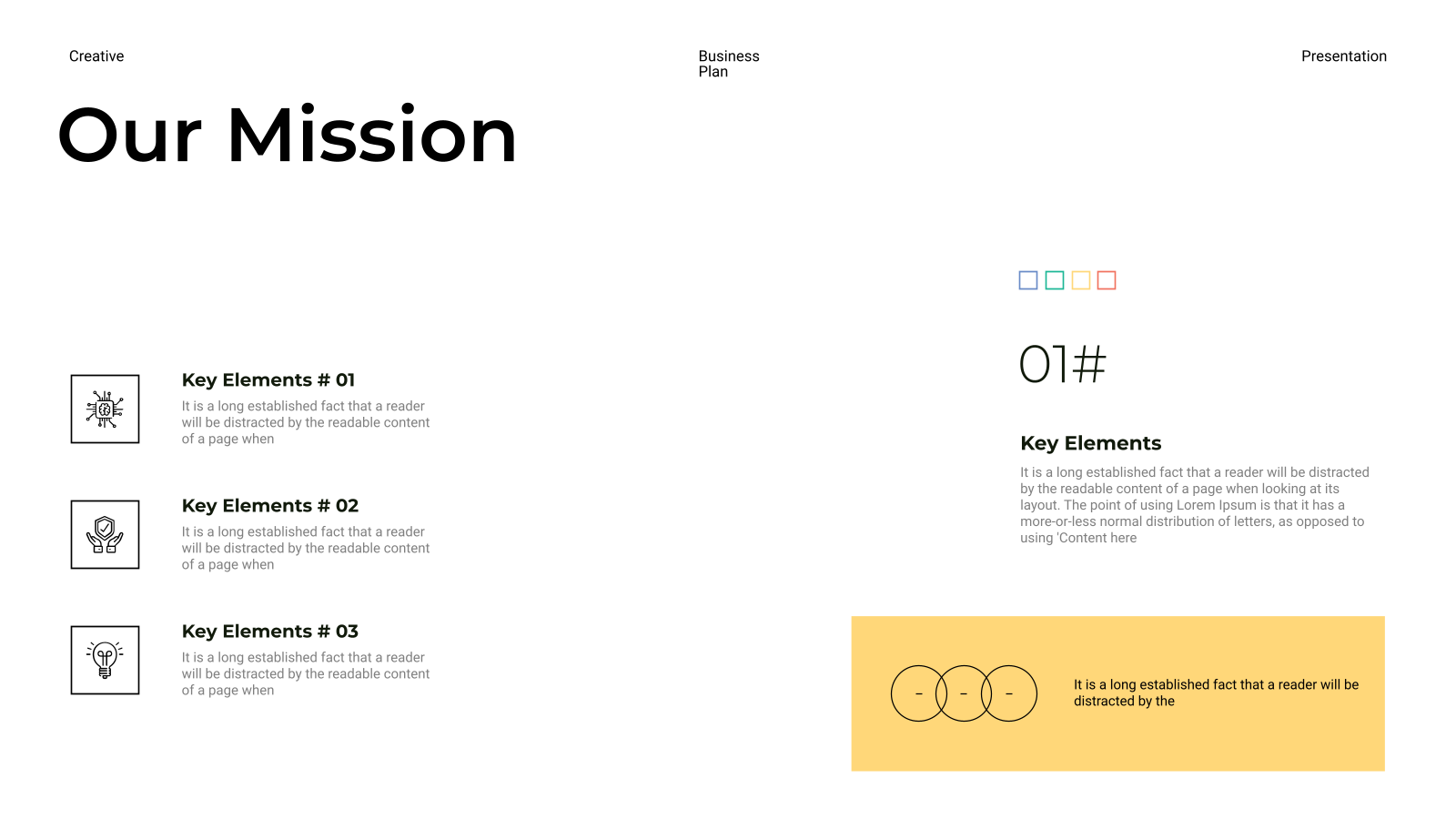 Creative

Business Plan

Presentation

Our Mission

Key Elements # 01

It is a long established fact that a reader will be distracted by the readable content of a page when

Key Elements # 02

It is a long established fact that a reader will be distracted by the readable content of a page when

Key Elements # 03

It is a long established fact that a reader will be distracted by the readable content of a page when

01#

Key Elements

It is a long established fact that a reader will be distracted by the readable content of a page when looking at its layout. The point of using Lorem Ipsum is that it has a more-or-less normal distribution of letters, as opposed to using 'Content here

- - -

It is a long established fact that a reader will be distracted by the